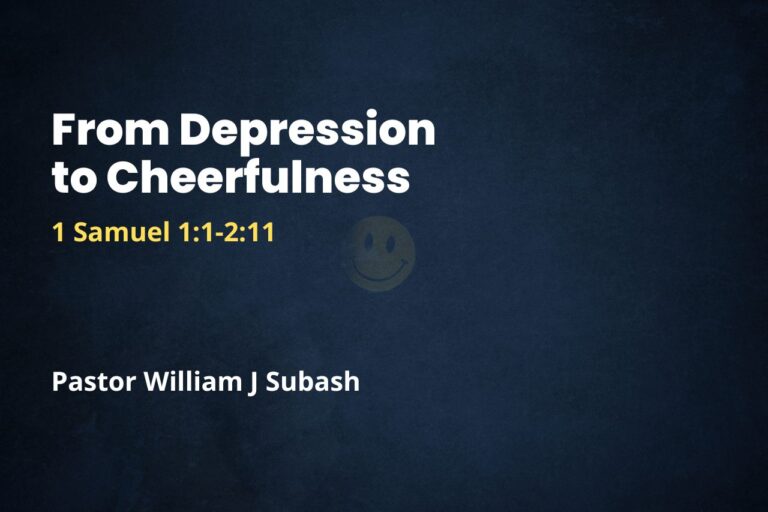 From Depression to Cheerfulness

1 Samuel 1:1-2:11

Pastor William J Subash